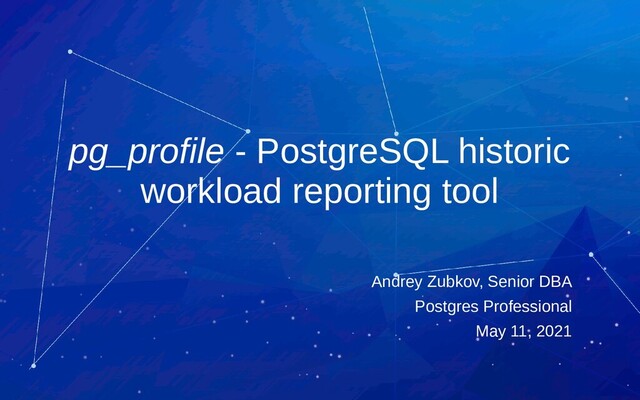 pg_profile - PostgreSQL historic workload reporting tool

Andrey Zubkov, Senior DBA
Postgres Professional
May 11, 2021